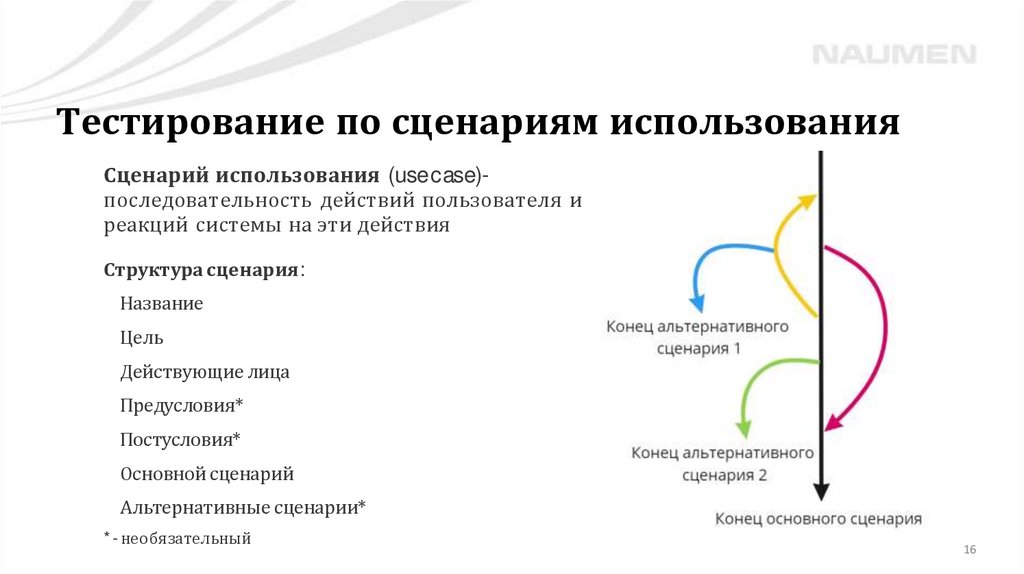 NAUMEN

Тестирование по сценариям использования

Сценарий использования (usecase)- последовательность действий пользователя и реакций системы на эти действия

Структура сценария:

Название

Цель

Действующие лица

Предусловия*

Постусловия*

Основной сценарий

Альтернативные сценарии*

* - необязательный

Конец альтернативного сценария 1

Конец альтернативного сценария 2

Конец основного сценария

16